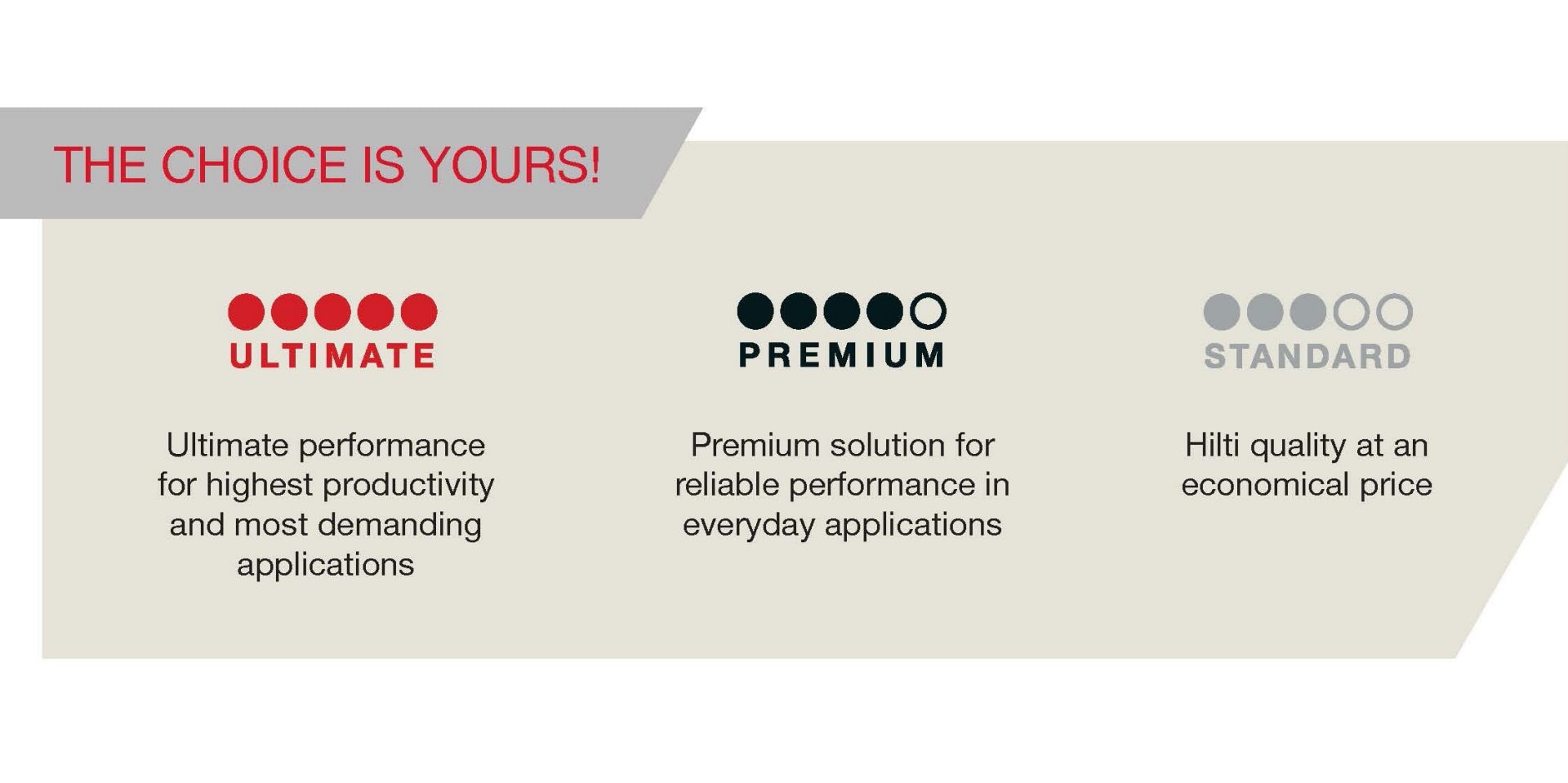 THE CHOICE IS YOURS!

ULTIMATE

Ultimate performance for highest productivity and most demanding applications

PREMIUM

Premium solution for reliable performance in everyday applications

STANDARD

Hilti quality at an economical price